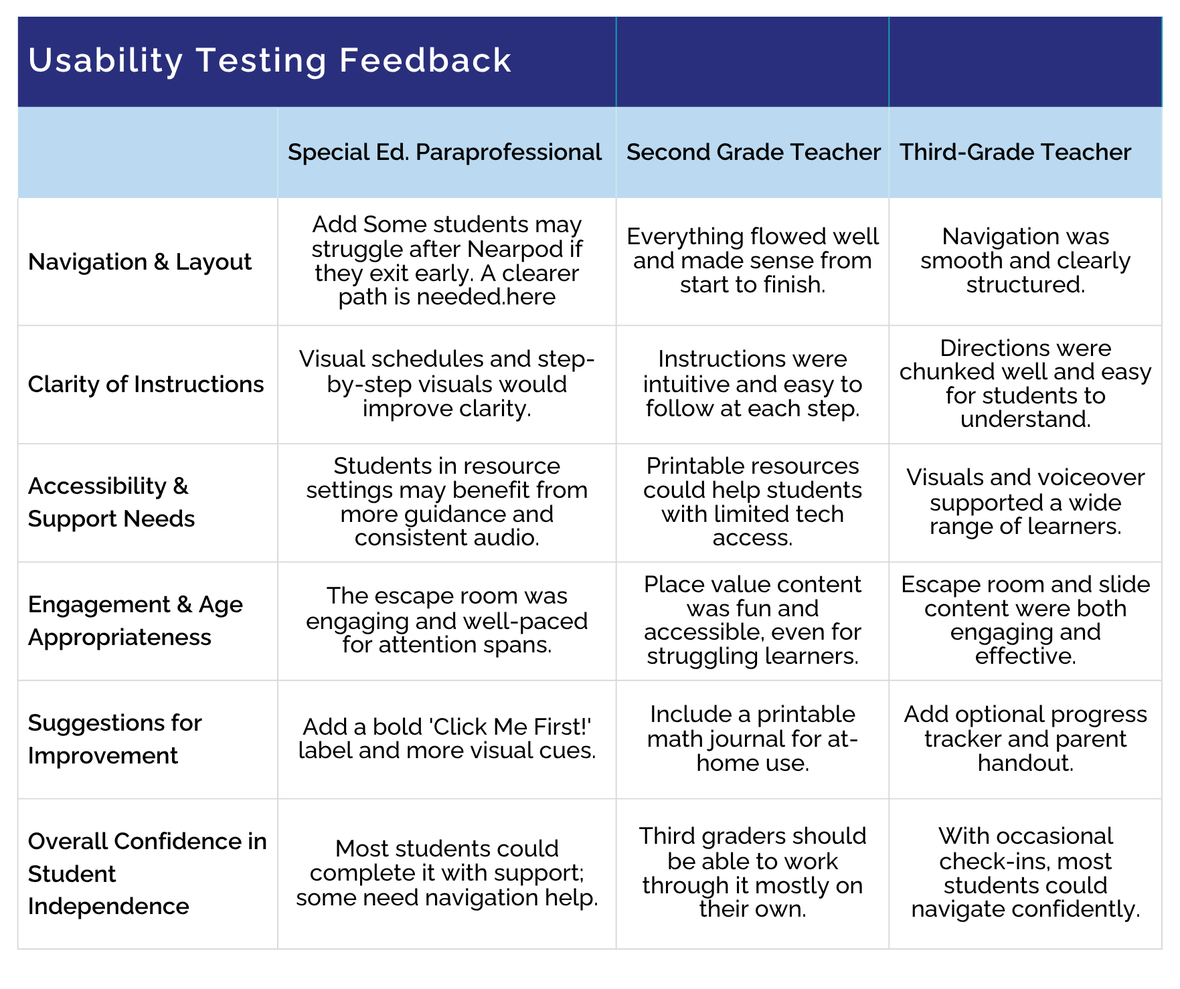 Usability Testing Feedback

| | Special Ed. Paraprofessional | Second Grade Teacher | Third-Grade Teacher |
|---|---|---|---|
| Navigation & Layout | Add Some students may struggle after Nearpod if they exit early. A clearer path is needed.here | Everything flowed well and made sense from start to finish. | Navigation was smooth and clearly structured. |
| Clarity of Instructions | Visual schedules and step-by-step visuals would improve clarity. | Instructions were intuitive and easy to follow at each step. | Directions were chunked well and easy for students to understand. |
| Accessibility & Support Needs | Students in resource settings may benefit from more guidance and consistent audio. | Printable resources could help students with limited tech access. | Visuals and voiceover supported a wide range of learners. |
| Engagement & Age Appropriateness | The escape room was engaging and well-paced for attention spans. | Place value content was fun and accessible, even for struggling learners. | Escape room and slide content were both engaging and effective. |
| Suggestions for Improvement | Add a bold 'Click Me First!' label and more visual cues. | Include a printable math journal for at-home use. | Add optional progress tracker and parent handout. |
| Overall Confidence in Student Independence | Most students could complete it with support; some need navigation help. | Third graders should be able to work through it mostly on their own. | With occasional check-ins, most students could navigate confidently. |